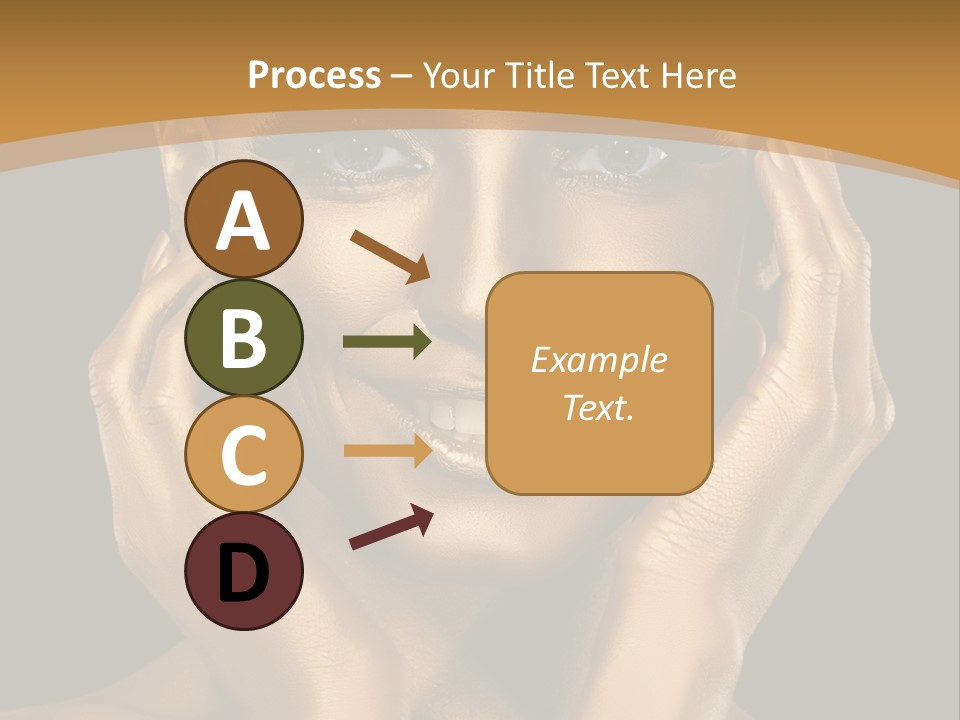 Process – Your Title Text Here

A

B

C

D

Example Text.